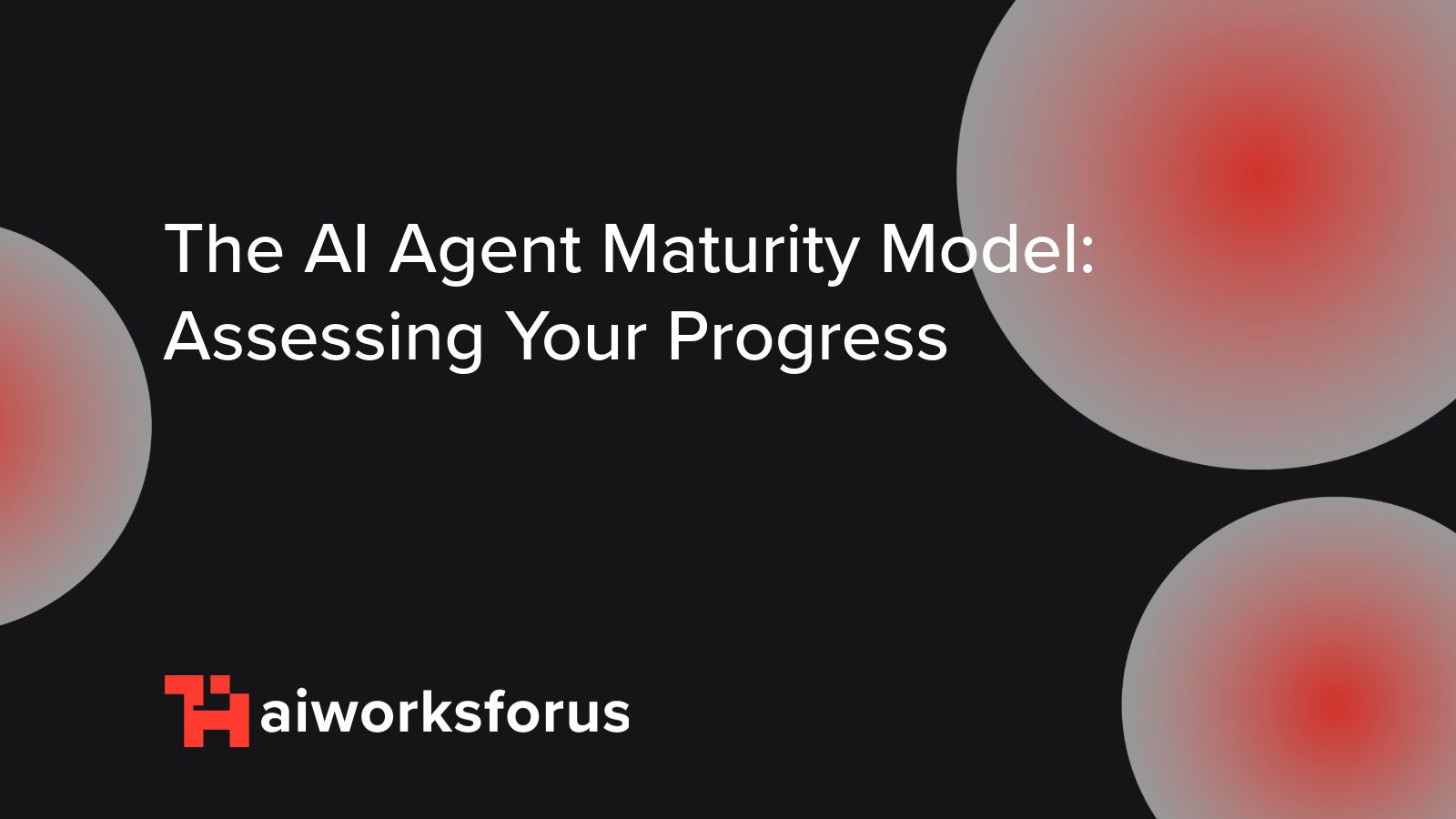 The AI Agent Maturity Model: Assessing Your Progress

aiworksforus